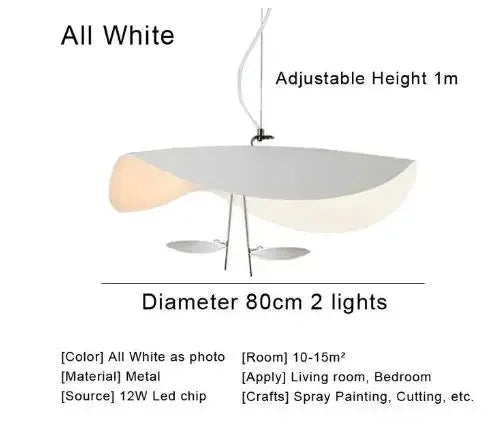 All White

Adjustable Height 1m

Diameter 80cm 2 lights

[Color] All White as photo
[Material] Metal
[Source] 12W Led chip

[Room] 10-15m²
[Apply] Living room, Bedroom
[Crafts] Spray Painting, Cutting, etc.